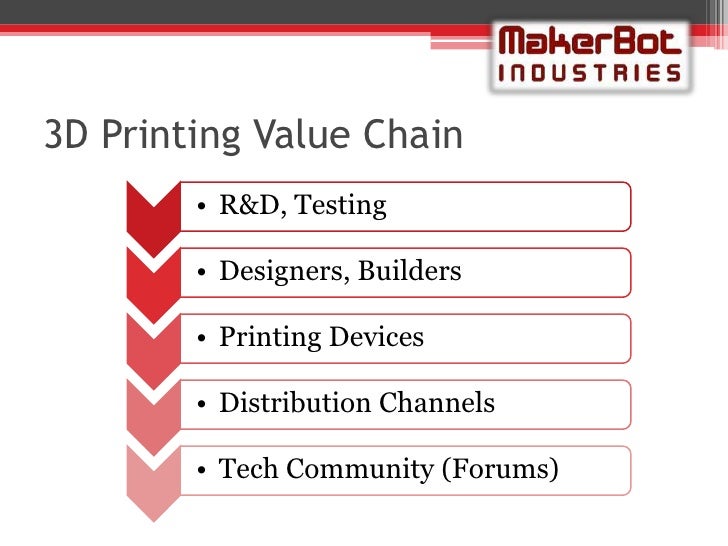 MakerBot
INDUSTRIES

3D Printing Value Chain

• R&D, Testing

• Designers, Builders

• Printing Devices

• Distribution Channels

• Tech Community (Forums)